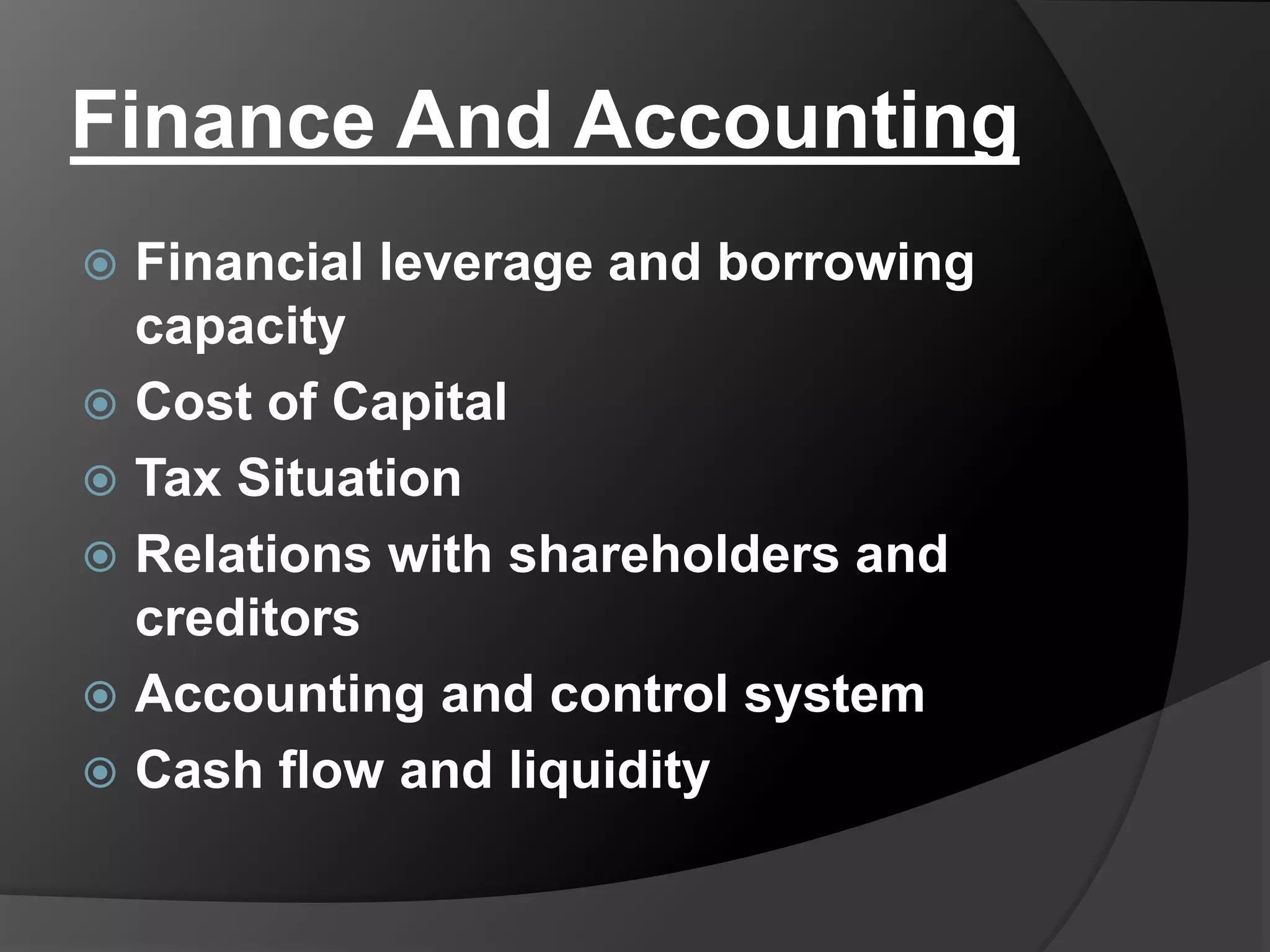 Finance And Accounting

Financial leverage and borrowing capacity
Cost of Capital
Tax Situation
Relations with shareholders and creditors
Accounting and control system
Cash flow and liquidity